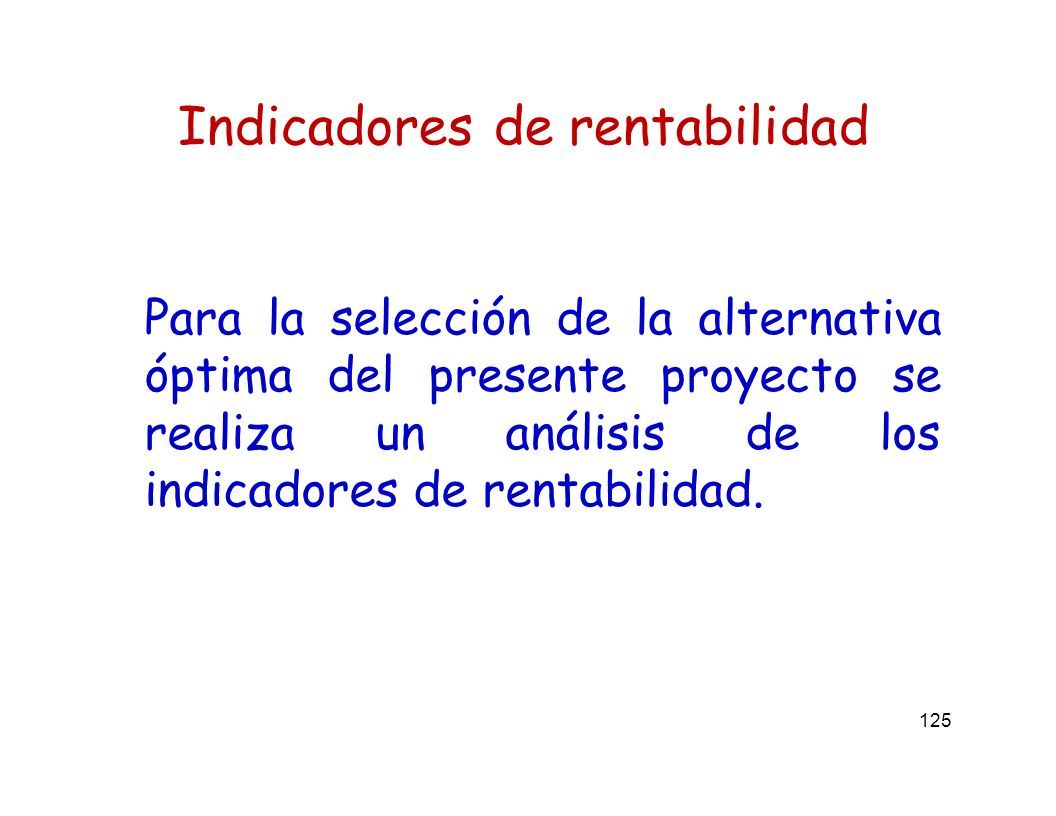 Indicadores de rentabilidad

Para la selección de la alternativa óptima del presente proyecto se realiza un análisis de los indicadores de rentabilidad.

125